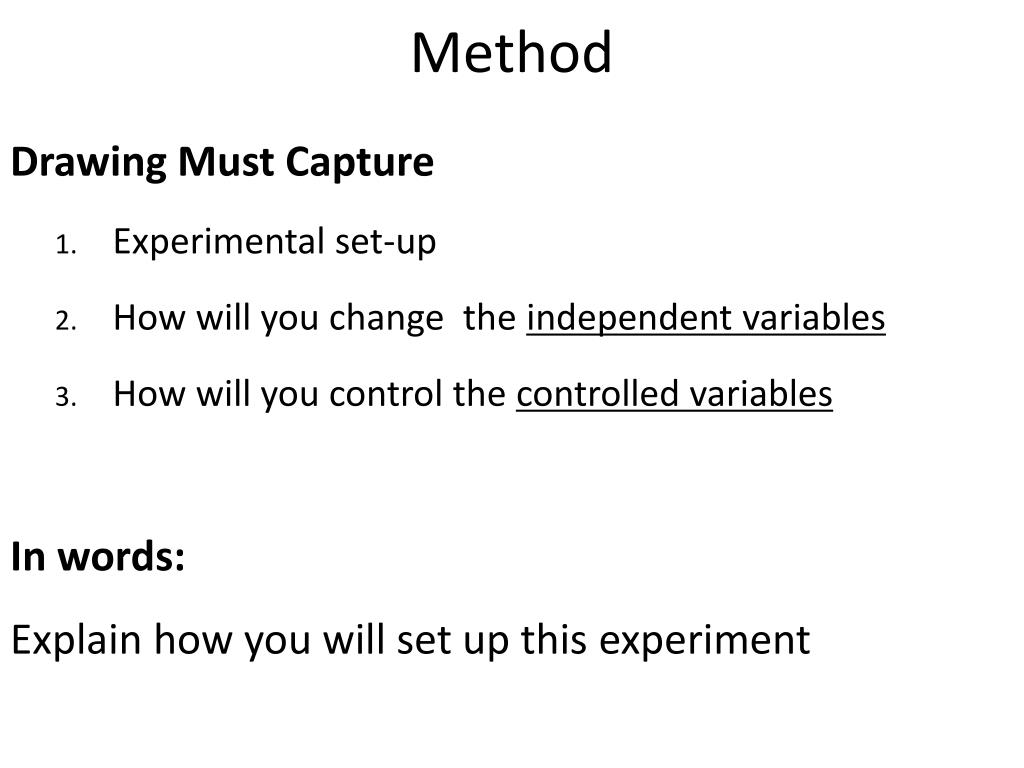 Method

Drawing Must Capture

1. Experimental set-up
2. How will you change the independent variables
3. How will you control the controlled variables

In words:

Explain how you will set up this experiment